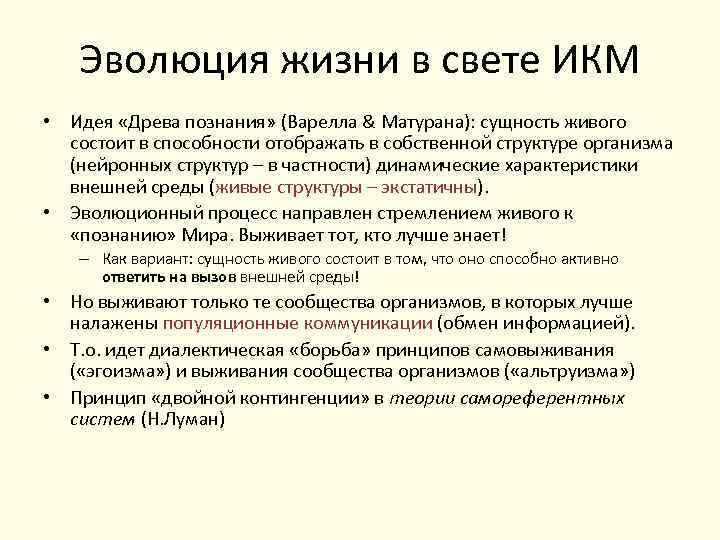 Эволюция жизни в свете ИКМ

• Идея «Древа познания» (Варелла & Матурана): сущность живого состоит в способности отображать в собственной структуре организма (нейронных структур – в частности) динамические характеристики внешней среды (живые структуры – экстатичны).

• Эволюционный процесс направлен стремлением живого к «познанию» Мира. Выживает тот, кто лучше знает!

– Как вариант: сущность живого состоит в том, что оно способно активно ответить на вызов внешней среды!

• Но выживают только те сообщества организмов, в которых лучше налажены популяционные коммуникации (обмен информацией).

• Т.о. идет диалектическая «борьба» принципов самовыживания («эгоизма») и выживания сообщества организмов («альтруизма»)

• Принцип «двойной контингенции» в теории самореферентных систем (Н.Луман)